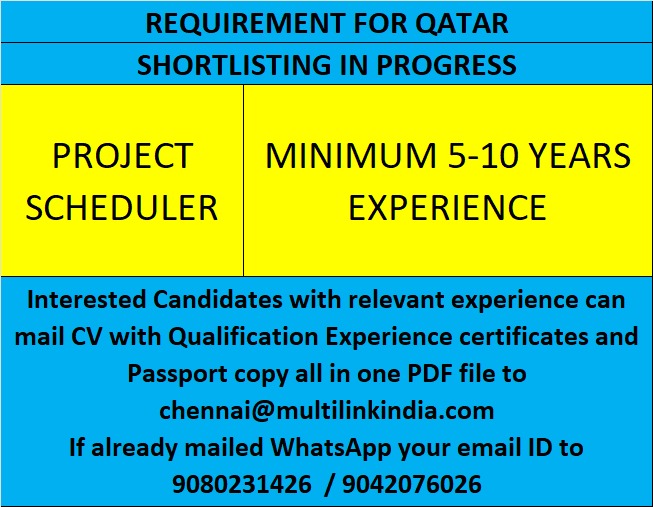 REQUIREMENT FOR QATAR

SHORTLISTING IN PROGRESS

| PROJECT SCHEDULER | MINIMUM 5-10 YEARS EXPERIENCE |
|---|---|

Interested Candidates with relevant experience can mail CV with Qualification Experience certificates and Passport copy all in one PDF file to chennai@multilinkindia.com
If already mailed WhatsApp your email ID to 9080231426 / 9042076026